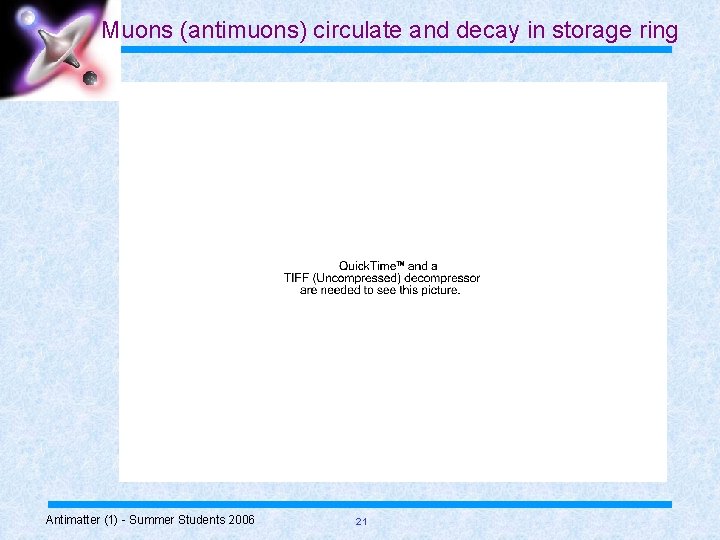 Muons (antimuons) circulate and decay in storage ring

QuickTime™ and a
TIFF (Uncompressed) decompressor
are needed to see this picture.

Antimatter (1) - Summer Students 2006

21